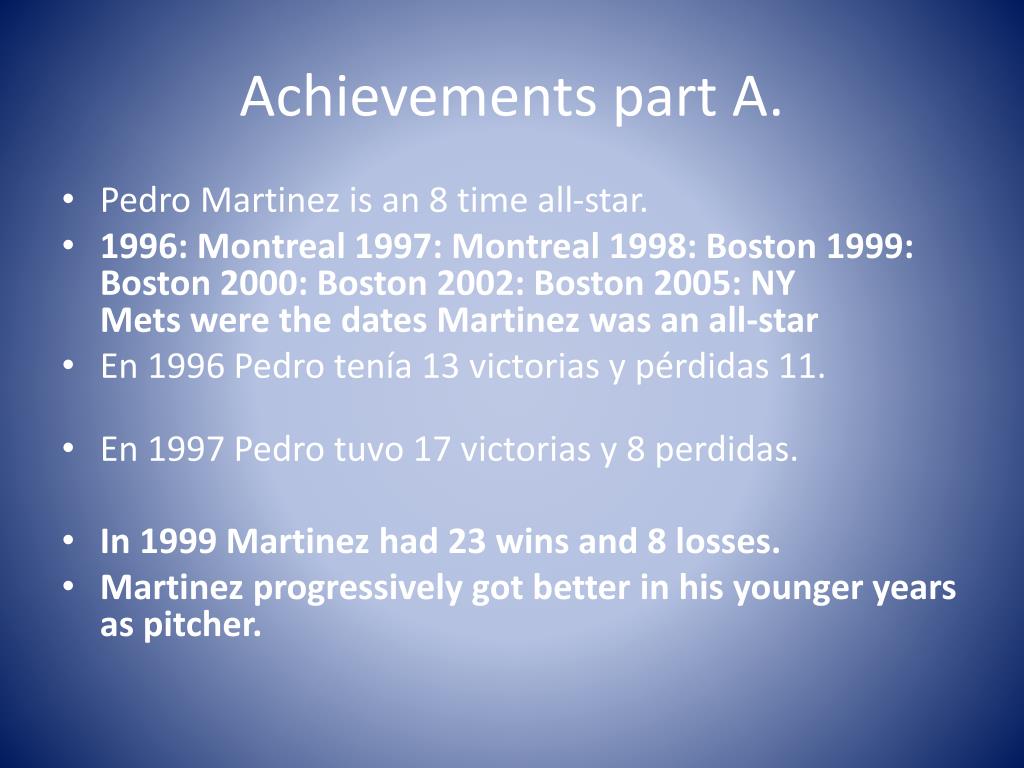 Achievements part A.

• Pedro Martinez is an 8 time all-star.
• 1996: Montreal 1997: Montreal 1998: Boston 1999: Boston 2000: Boston 2002: Boston 2005: NY Mets were the dates Martinez was an all-star
• En 1996 Pedro tenía 13 victorias y pérdidas 11.

• En 1997 Pedro tuvo 17 victorias y 8 perdidas.

• In 1999 Martinez had 23 wins and 8 losses.
• Martinez progressively got better in his younger years as pitcher.